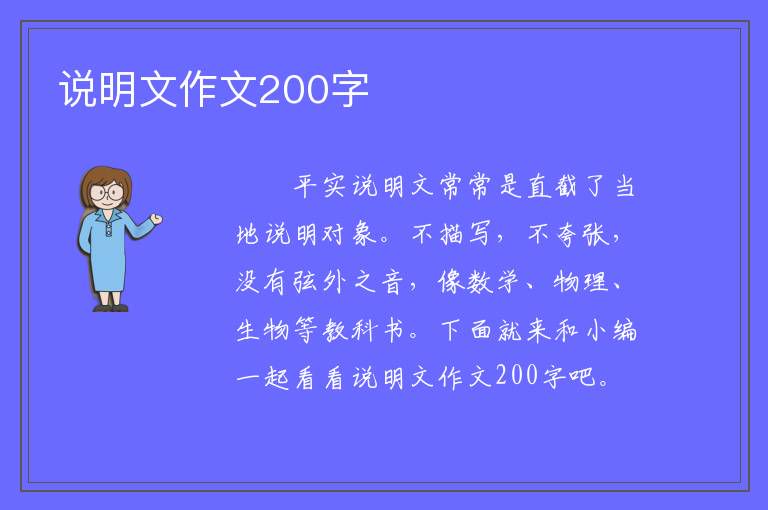 说明文作文200字

平实说明文常常是直截了当地说明对象。不描写，不夸张，没有弦外之音，像数学、物理、生物等教科书。下面就来和小编一起看看说明文作文200字吧。